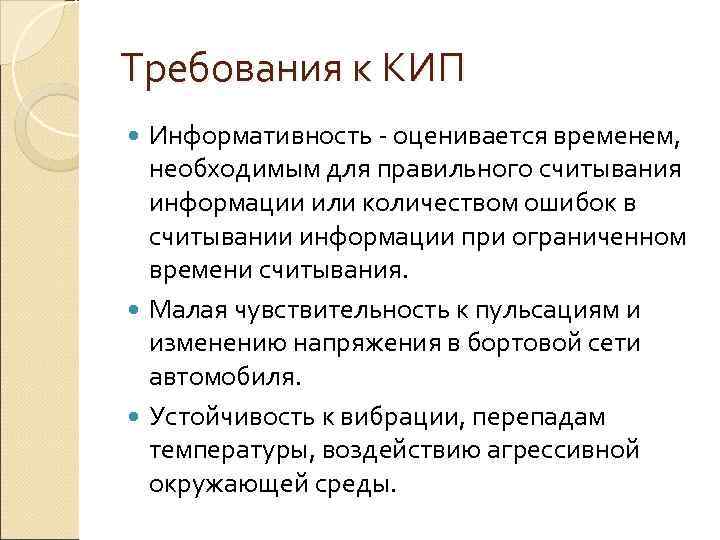 Требования к КИП

Информативность - оценивается временем, необходимым для правильного считывания информации или количеством ошибок в считывании информации при ограниченном времени считывания.

Малая чувствительность к пульсациям и изменению напряжения в бортовой сети автомобиля.

Устойчивость к вибрации, перепадам температуры, воздействию агрессивной окружающей среды.